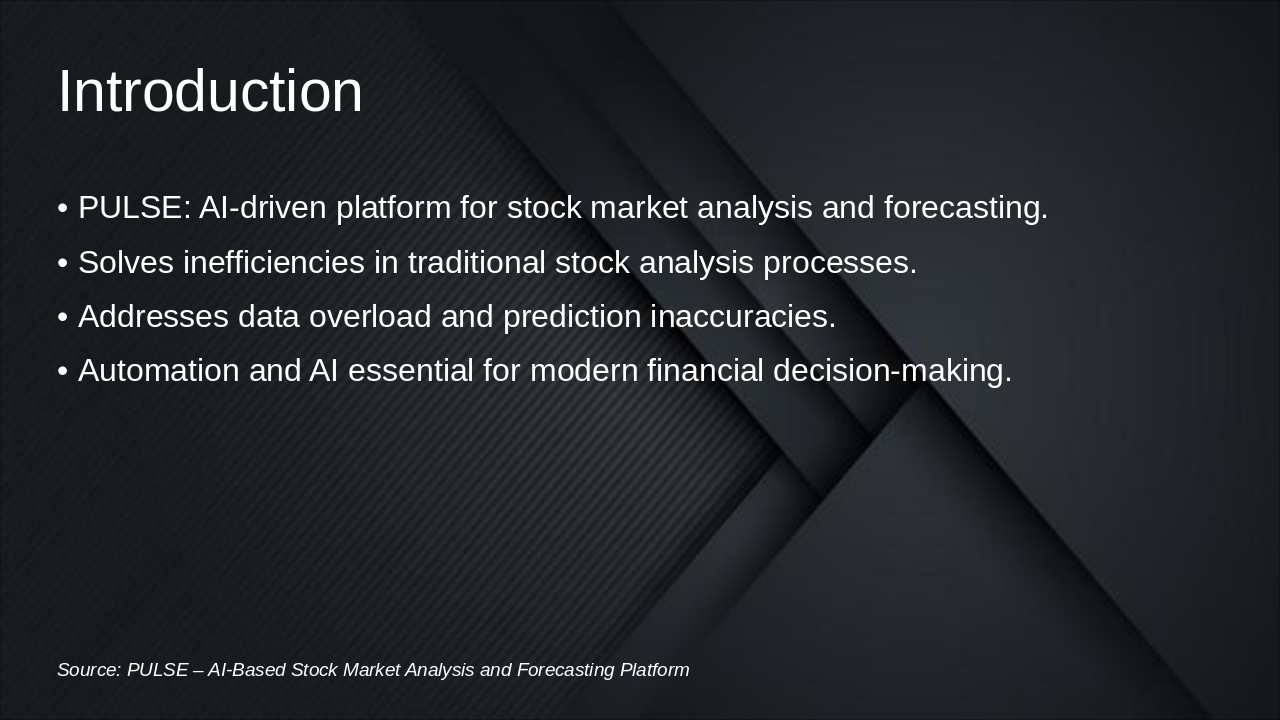 Introduction

• PULSE: AI-driven platform for stock market analysis and forecasting.
• Solves inefficiencies in traditional stock analysis processes.
• Addresses data overload and prediction inaccuracies.
• Automation and AI essential for modern financial decision-making.

Source: PULSE – AI-Based Stock Market Analysis and Forecasting Platform